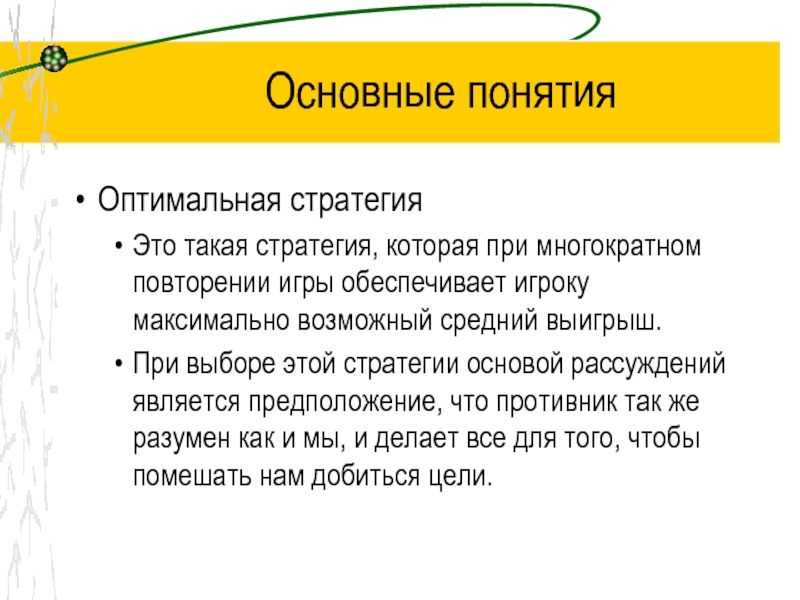 Основные понятия

• Оптимальная стратегия
  • Это такая стратегия, которая при многократном повторении игры обеспечивает игроку максимально возможный средний выигрыш.
  • При выборе этой стратегии основой рассуждений является предположение, что противник так же разумен как и мы, и делает все для того, чтобы помешать нам добиться цели.